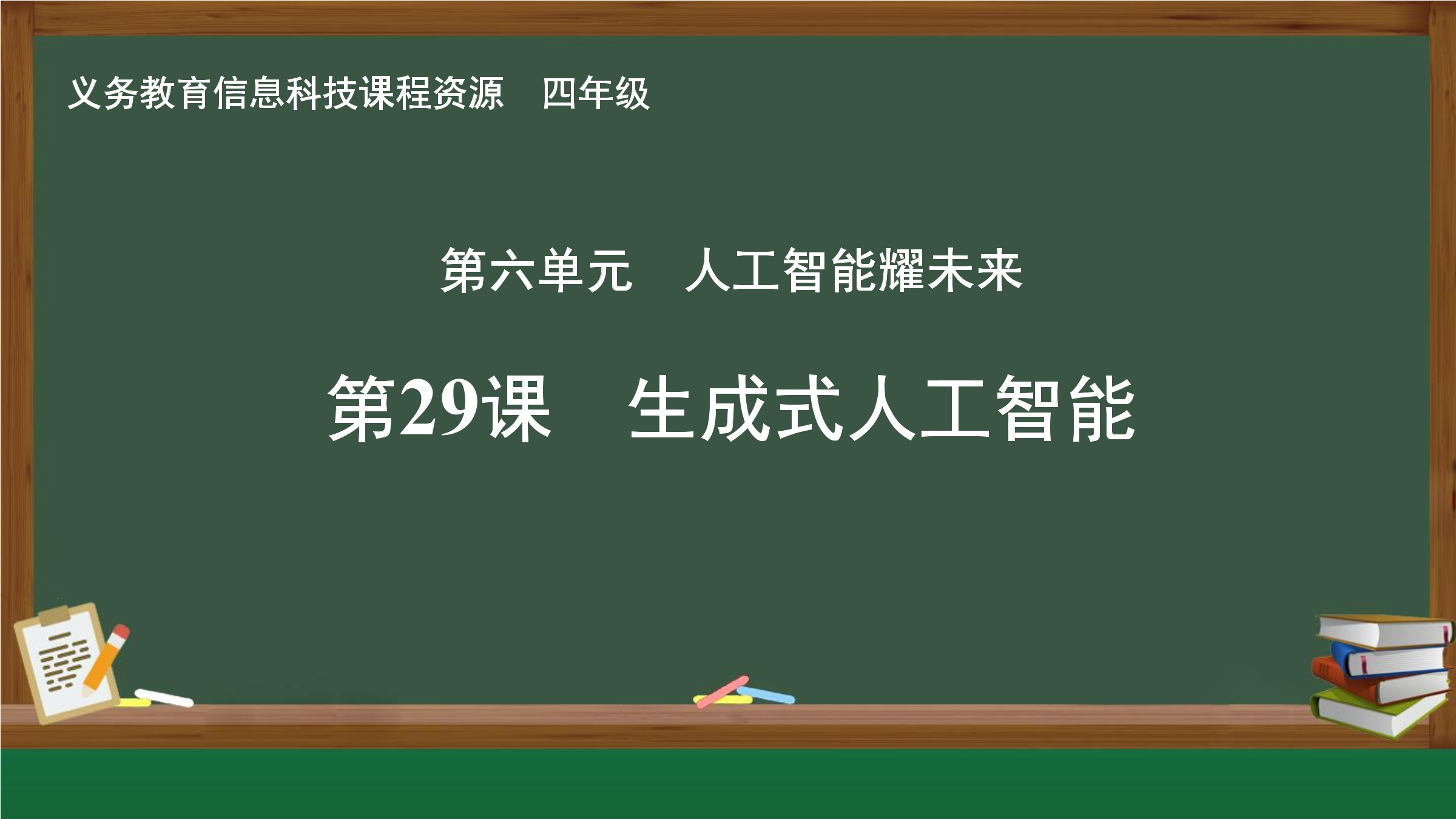 义务教育信息科技课程资源　四年级

第六单元　人工智能耀未来

第29课　生成式人工智能